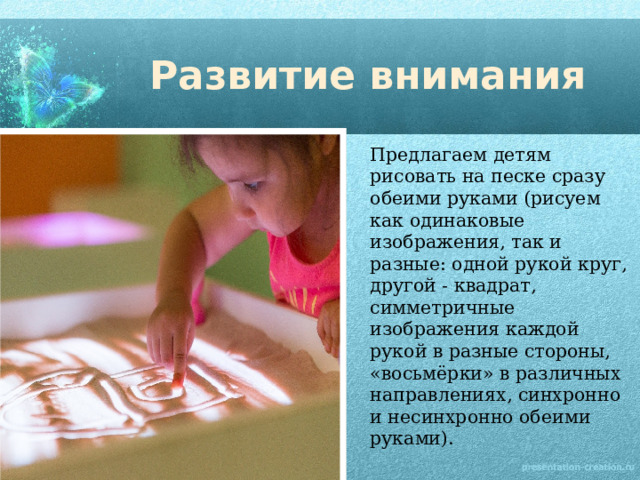 Развитие внимания

Предлагаем детям рисовать на песке сразу обеими руками (рисуем как одинаковые изображения, так и разные: одной рукой круг, другой - квадрат, симметричные изображения каждой рукой в разные стороны, «восьмёрки» в различных направлениях, синхронно и несинхронно обеими руками).

presentation-creation.ru